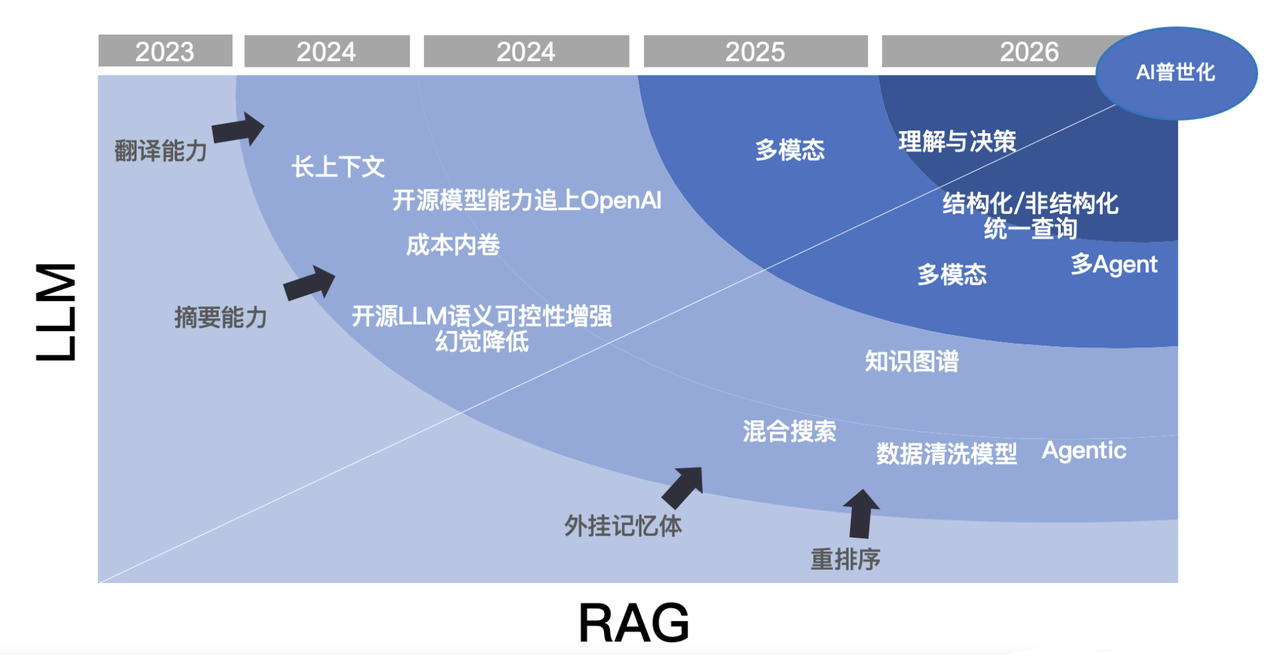 2023

2024

2024

2025

2026

AI普世化

LLM

翻译能力

长上下文

开源模型能力追上OpenAI

成本内卷

摘要能力

开源LLM语义可控性增强
幻觉降低

多模态

理解与决策

结构化/非结构化
统一查询

多模态

多Agent

知识图谱

混合搜索

数据清洗模型

Agentic

外挂记忆体

重排序

RAG